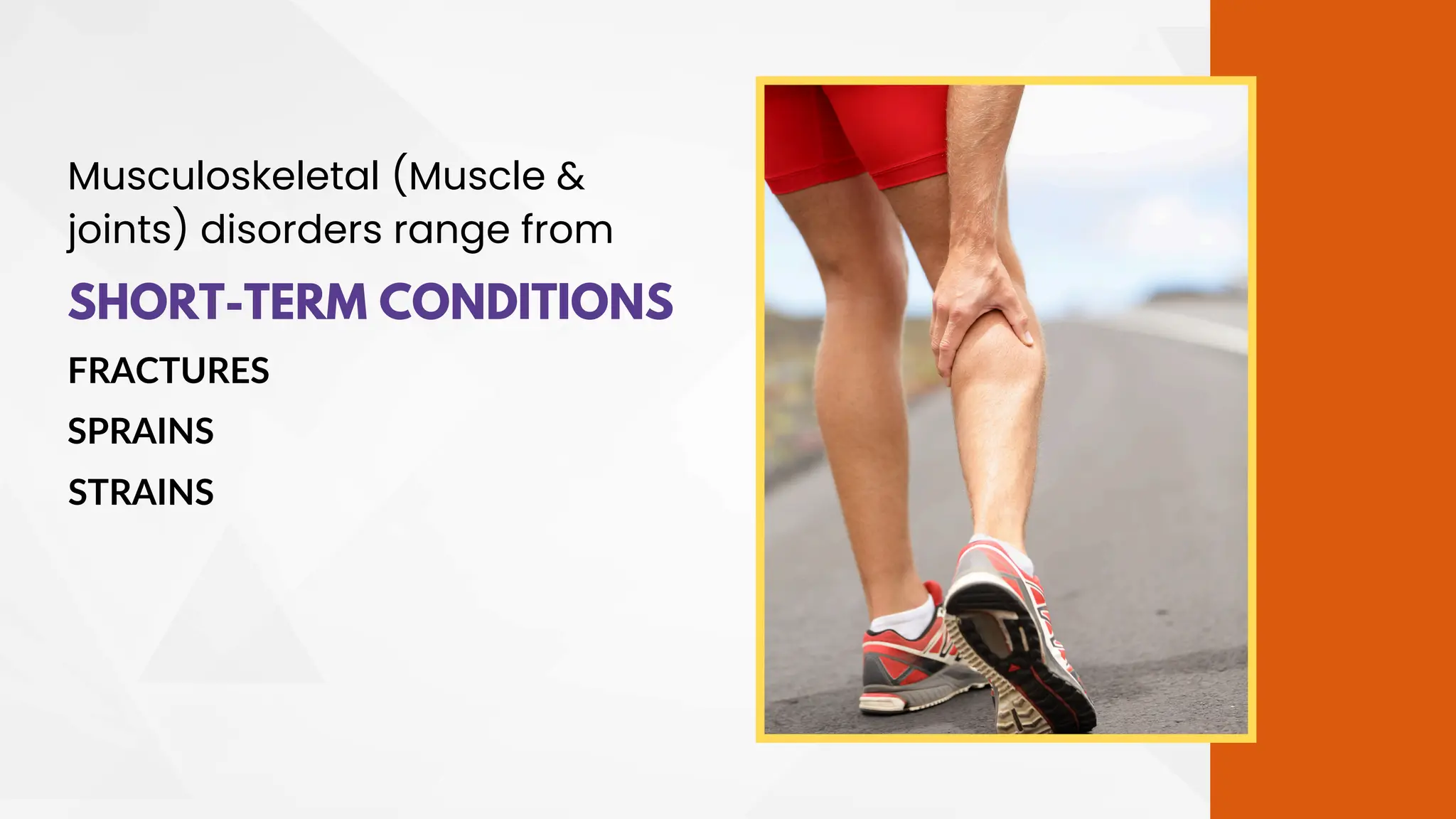 Musculoskeletal (Muscle & joints) disorders range from

SHORT-TERM CONDITIONS

FRACTURES

SPRAINS

STRAINS